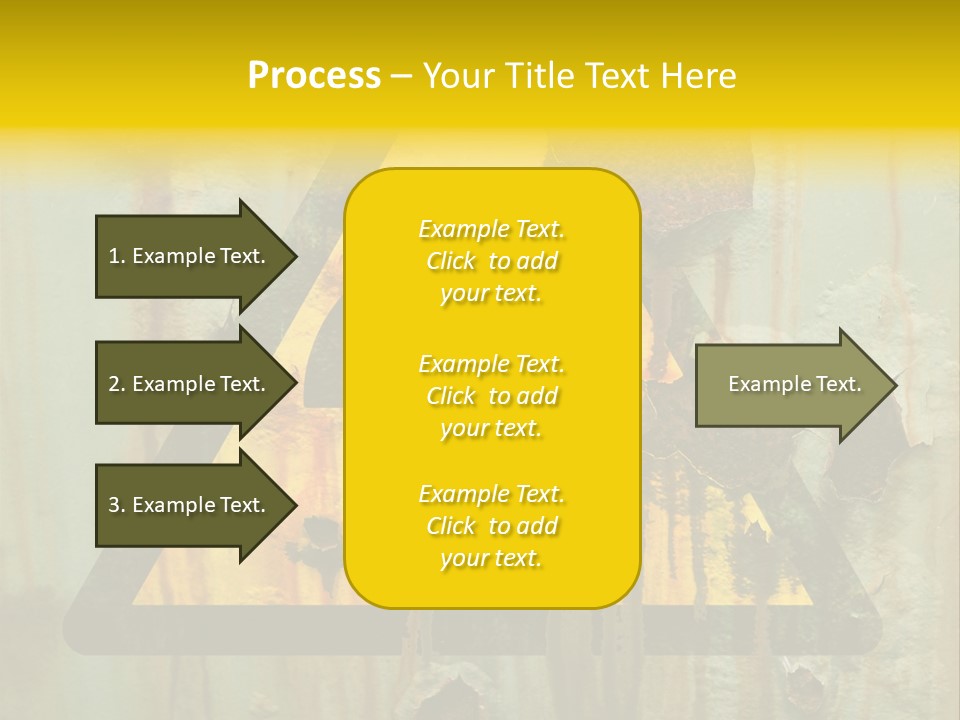 Process – Your Title Text Here

1. Example Text.

2. Example Text.

3. Example Text.

Example Text. Click to add your text.

Example Text. Click to add your text.

Example Text. Click to add your text.

Example Text.